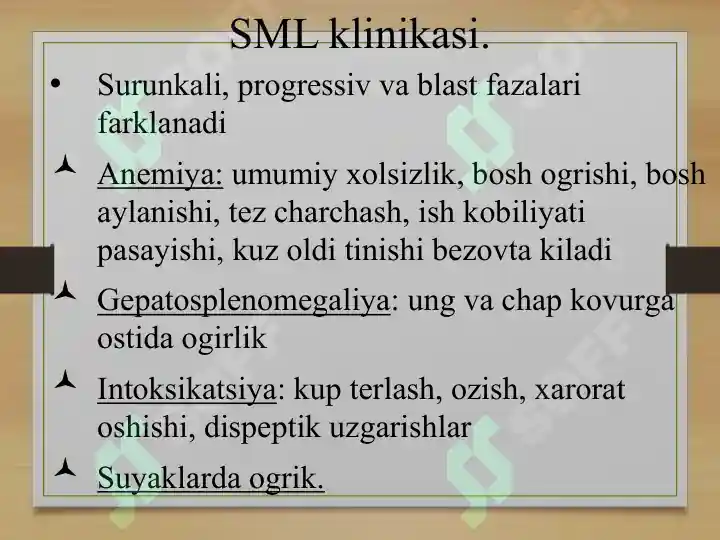 SML klinikasi.

• Surunkali, progressiv va blast fazalari farklanadi

➤ Anemiya: umumiy xolsizlik, bosh ogrishi, bosh aylanishi, tez charchash, ish kobiliyati pasayishi, kuz oldi tinishi bezovta kiladi

➤ Gepatosplenomegaliya: ung va chap kovurga ostida ogirlik

➤ Intoksikatsiya: kup terlash, ozish, xarorat oshishi, dispeptik uzgarishlar

➤ Suyaklarda ogrik.